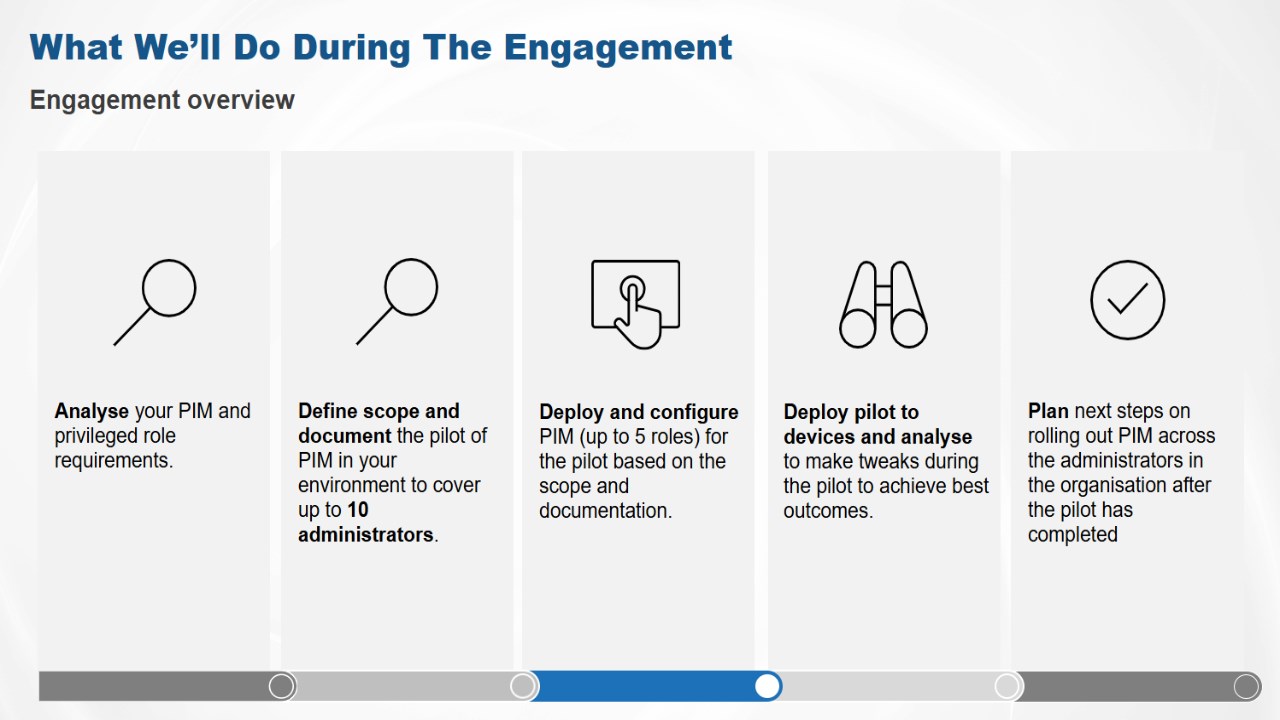 What We'll Do During The Engagement

Engagement overview

Analyse your PIM and privileged role requirements.

Define scope and document the pilot of PIM in your environment to cover up to 10 administrators.

Deploy and configure PIM (up to 5 roles) for the pilot based on the scope and documentation.

Deploy pilot to devices and analyse to make tweaks during the pilot to achieve best outcomes.

Plan next steps on rolling out PIM across the administrators in the organisation after the pilot has completed